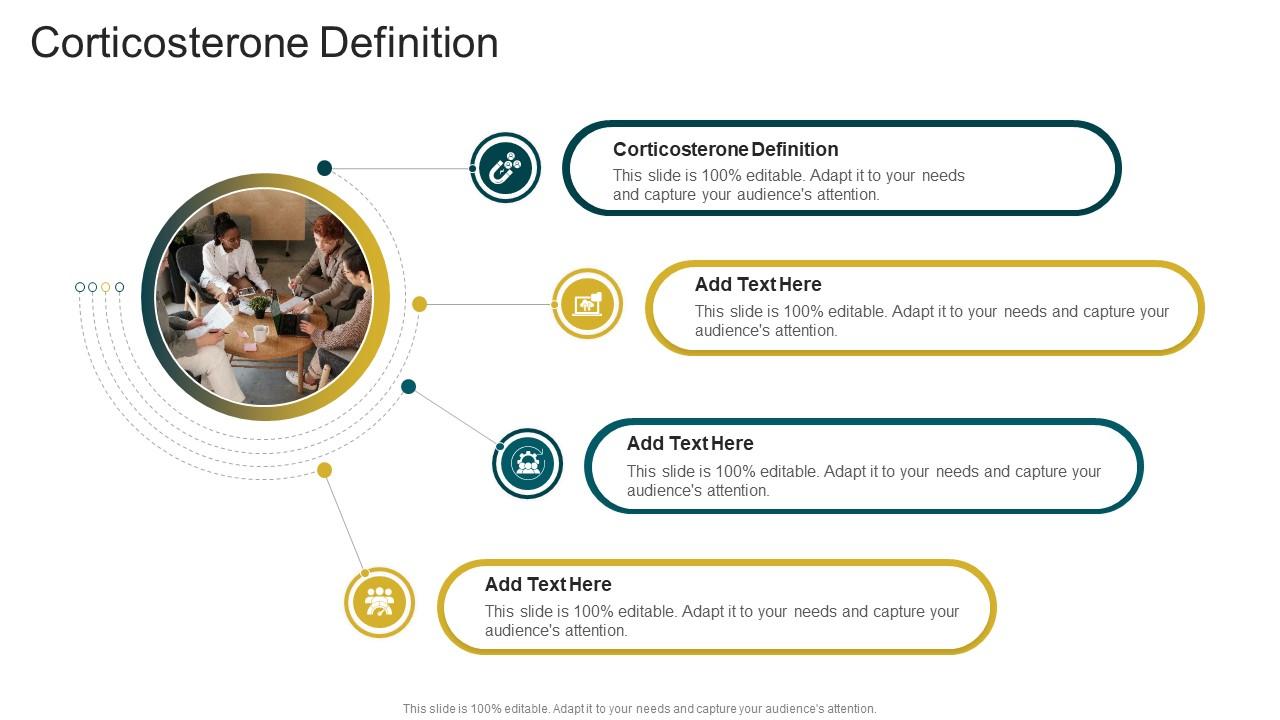 Corticosterone Definition

Corticosterone Definition
This slide is 100% editable. Adapt it to your needs and capture your audience's attention.

Add Text Here
This slide is 100% editable. Adapt it to your needs and capture your audience's attention.

Add Text Here
This slide is 100% editable. Adapt it to your needs and capture your audience's attention.

Add Text Here
This slide is 100% editable. Adapt it to your needs and capture your audience's attention.

This slide is 100% editable. Adapt it to your needs and capture your audience's attention.